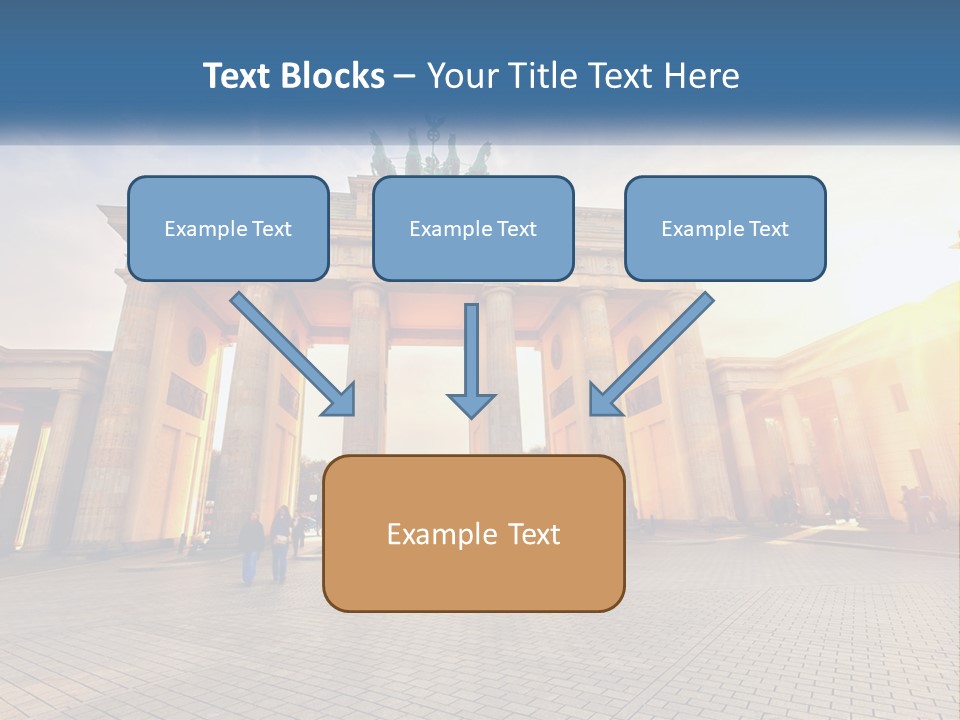 Text Blocks – Your Title Text Here

Example Text

Example Text

Example Text

Example Text